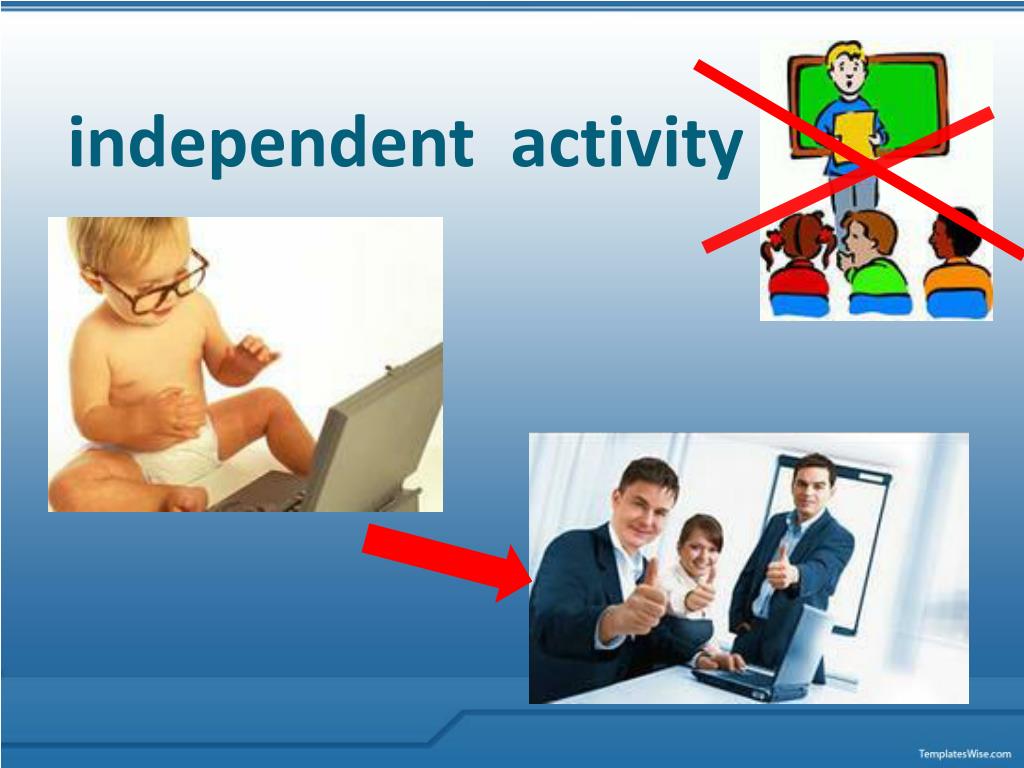 independent activity

TemplatesWise.com